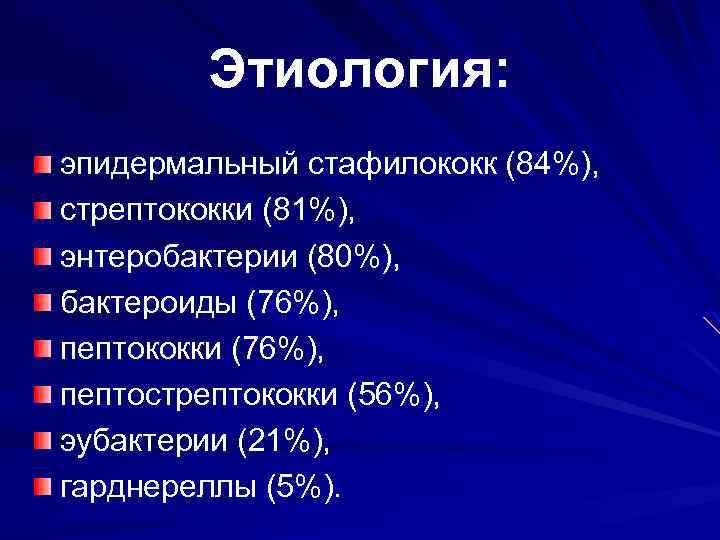 Этиология:

эпидермальный стафилококк (84%),
стрептококки (81%),
энтеробактерии (80%),
бактероиды (76%),
пептококки (76%),
пептострептококки (56%),
эубактерии (21%),
гарднереллы (5%).